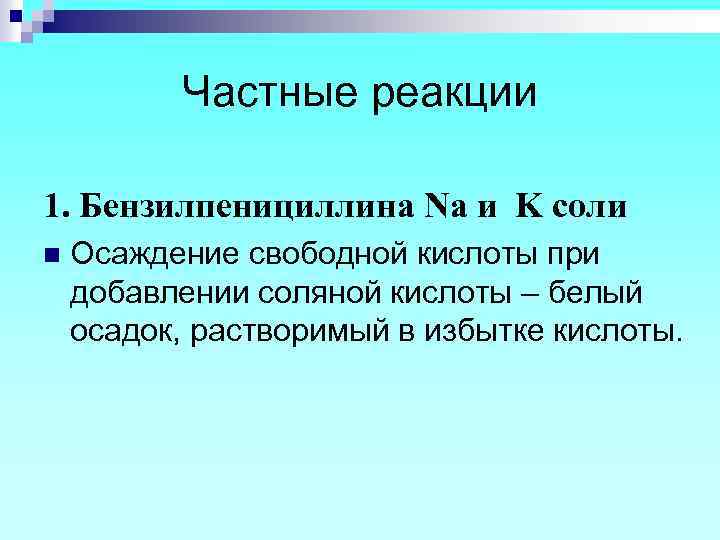 Частные реакции

1. Бензилпенициллина Na и K соли

Осаждение свободной кислоты при добавлении соляной кислоты – белый осадок, растворимый в избытке кислоты.